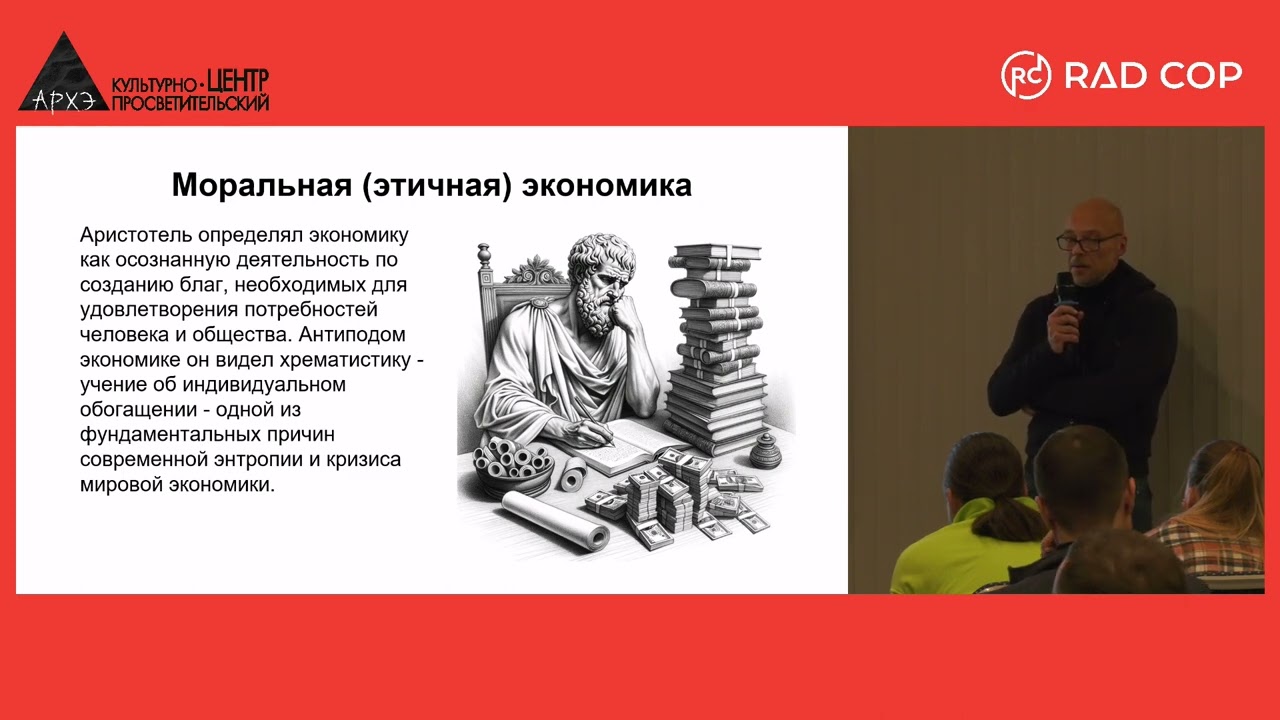 АРХЭ КУЛЬТУРНО-ПРОСВЕТИТЕЛЬСКИЙ ЦЕНТР

RC RAD COP

Моральная (этичная) экономика

Аристотель определял экономику как осознанную деятельность по созданию благ, необходимых для удовлетворения потребностей человека и общества. Антиподом экономике он видел хрематистику - учение об индивидуальном обогащении - одной из фундаментальных причин современной энтропии и кризиса мировой экономики.